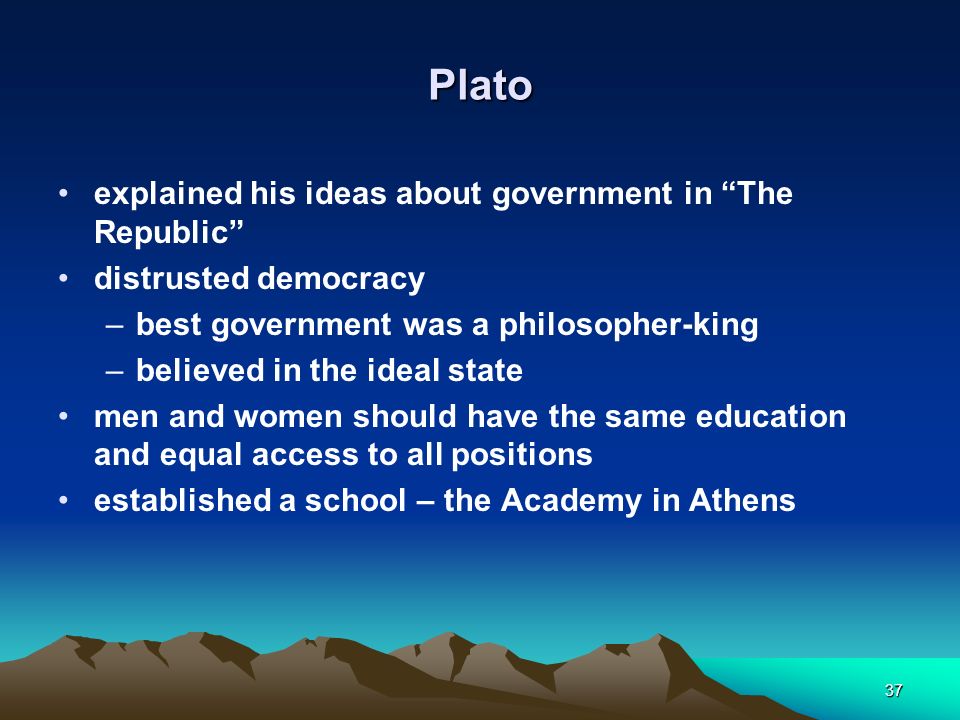 Plato

• explained his ideas about government in “The Republic”
• distrusted democracy
 – best government was a philosopher-king
 – believed in the ideal state
• men and women should have the same education and equal access to all positions
• established a school – the Academy in Athens

37